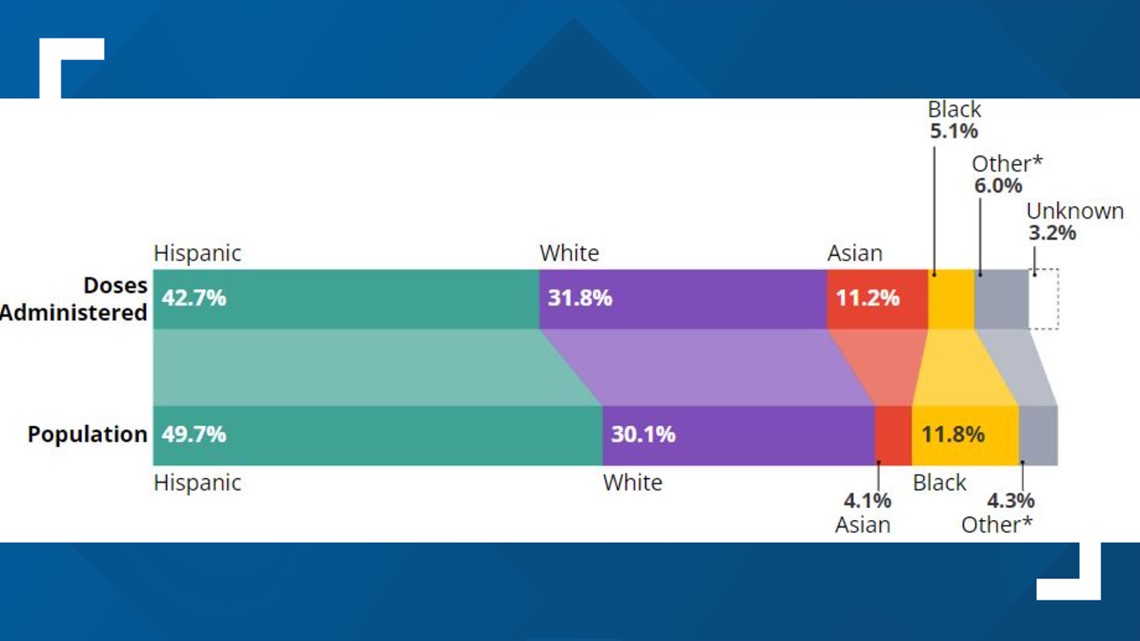 Black
5.1%

Other*
6.0%

Unknown
3.2%

Hispanic

White

Asian

Doses Administered

42.7%

31.8%

11.2%

Population

49.7%

30.1%

11.8%

Hispanic

White

Black

4.1%
Asian

4.3%
Other*